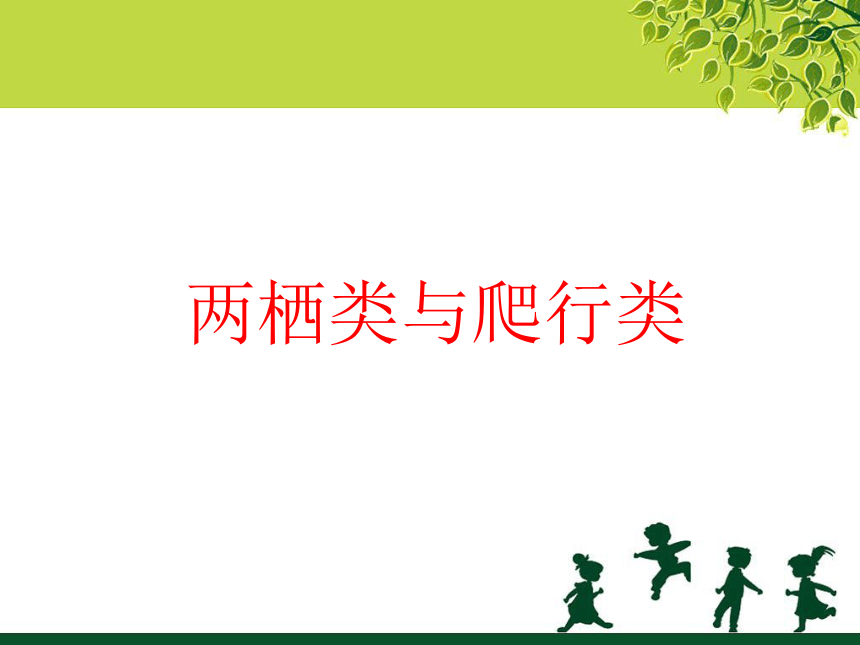 两栖类与爬行类